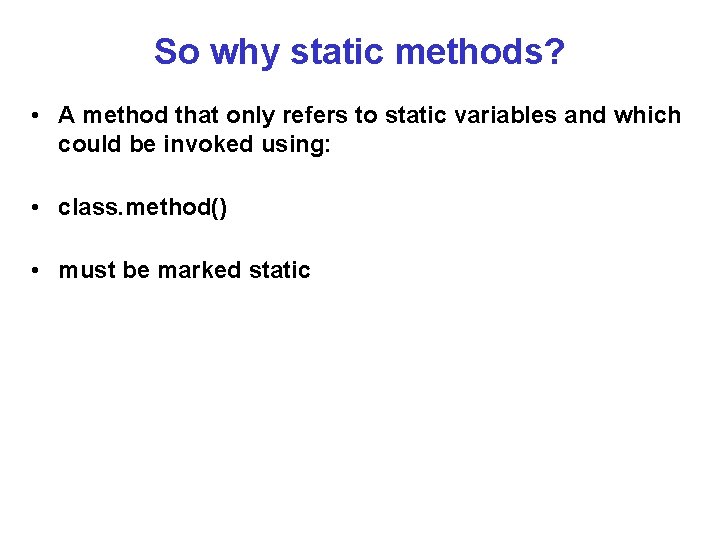 So why static methods?

• A method that only refers to static variables and which could be invoked using:

• class.method()

• must be marked static